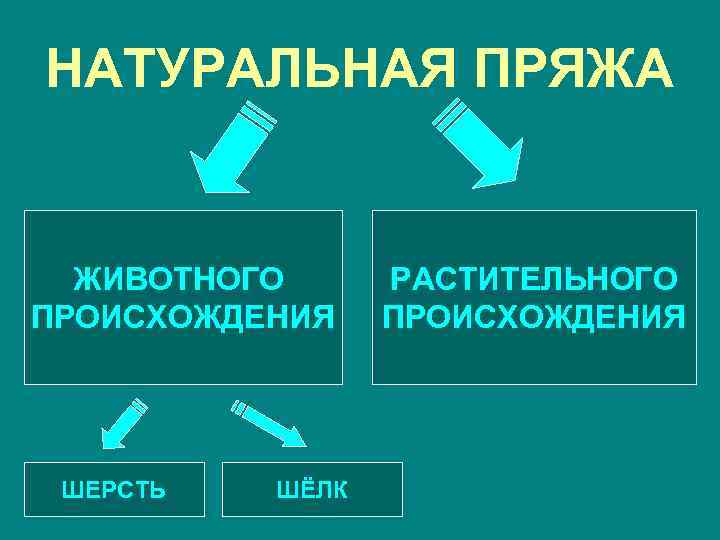 НАТУРАЛЬНАЯ ПРЯЖА

ЖИВОТНОГО ПРОИСХОЖДЕНИЯ

РАСТИТЕЛЬНОГО ПРОИСХОЖДЕНИЯ

ШЕРСТЬ

ШЁЛК